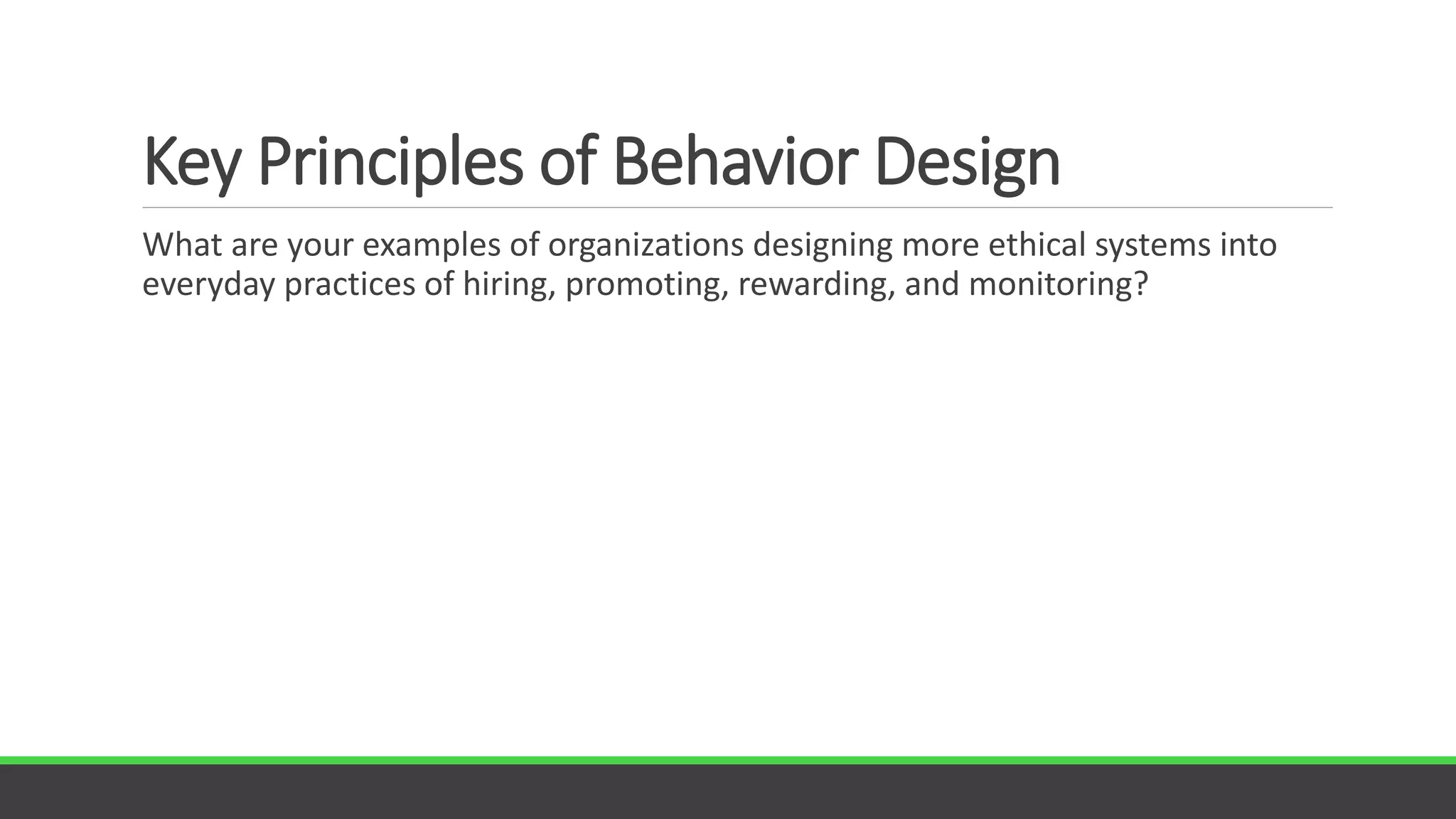 Key Principles of Behavior Design

What are your examples of organizations designing more ethical systems into everyday practices of hiring, promoting, rewarding, and monitoring?